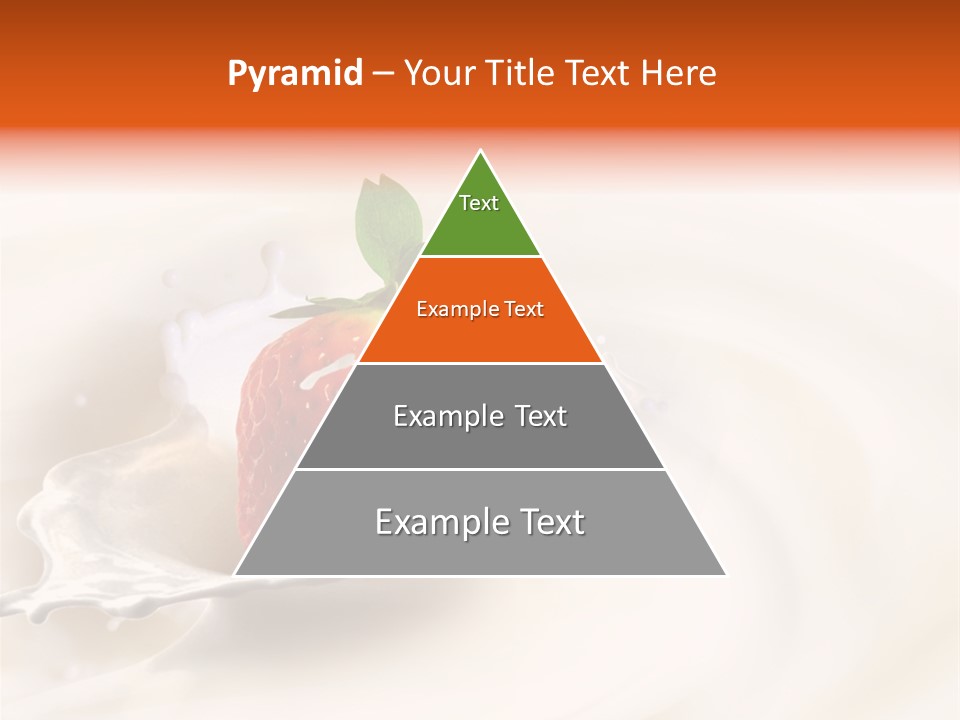 Pyramid – Your Title Text Here

Text

Example Text

Example Text

Example Text